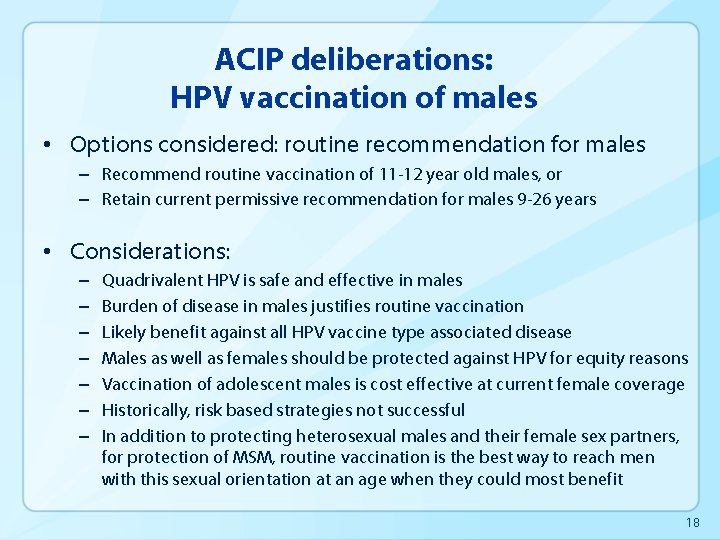 ACIP deliberations:
HPV vaccination of males

• Options considered: routine recommendation for males
  – Recommend routine vaccination of 11-12 year old males, or
  – Retain current permissive recommendation for males 9-26 years

• Considerations:
  – Quadrivalent HPV is safe and effective in males
  – Burden of disease in males justifies routine vaccination
  – Likely benefit against all HPV vaccine type associated disease
  – Males as well as females should be protected against HPV for equity reasons
  – Vaccination of adolescent males is cost effective at current female coverage
  – Historically, risk based strategies not successful
  – In addition to protecting heterosexual males and their female sex partners, for protection of MSM, routine vaccination is the best way to reach men with this sexual orientation at an age when they could most benefit

18